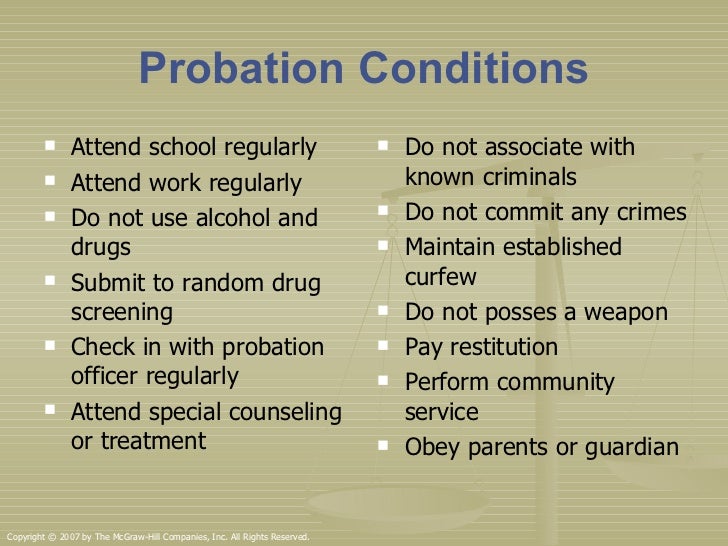 Probation Conditions

- Attend school regularly
- Attend work regularly
- Do not use alcohol and drugs
- Submit to random drug screening
- Check in with probation officer regularly
- Attend special counseling or treatment

- Do not associate with known criminals
- Do not commit any crimes
- Maintain established curfew
- Do not posses a weapon
- Pay restitution
- Perform community service
- Obey parents or guardian

Copyright © 2007 by The McGraw-Hill Companies, Inc. All Rights Reserved.